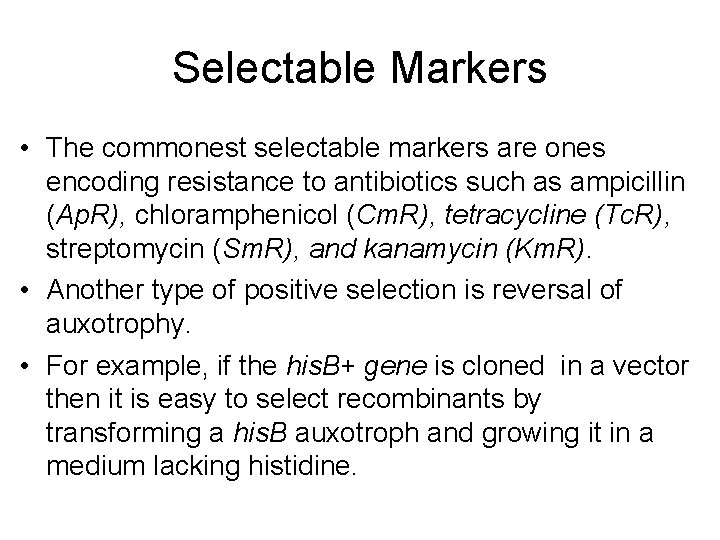 Selectable Markers

• The commonest selectable markers are ones encoding resistance to antibiotics such as ampicillin (ApR), chloramphenicol (CmR), tetracycline (TcR), streptomycin (SmR), and kanamycin (KmR).

• Another type of positive selection is reversal of auxotrophy.

• For example, if the hisB+ gene is cloned in a vector then it is easy to select recombinants by transforming a hisB auxotroph and growing it in a medium lacking histidine.